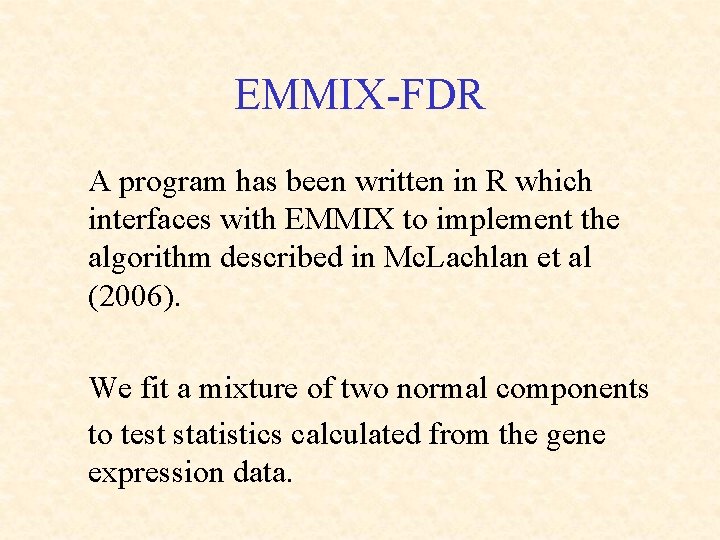 EMMIX-FDR

A program has been written in R which interfaces with EMMIX to implement the algorithm described in McLachlan et al (2006).

We fit a mixture of two normal components to test statistics calculated from the gene expression data.